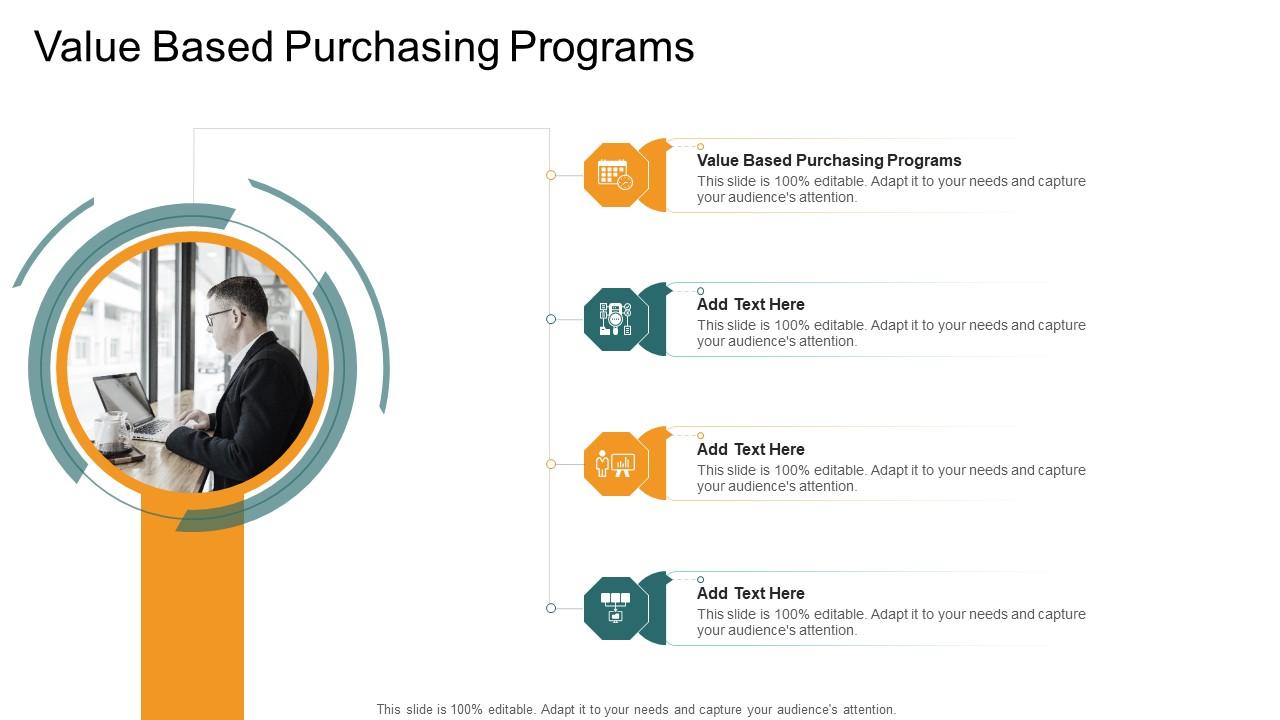 Value Based Purchasing Programs

Value Based Purchasing Programs
This slide is 100% editable. Adapt it to your needs and capture your audience's attention.

Add Text Here
This slide is 100% editable. Adapt it to your needs and capture your audience's attention.

Add Text Here
This slide is 100% editable. Adapt it to your needs and capture your audience's attention.

Add Text Here
This slide is 100% editable. Adapt it to your needs and capture your audience's attention.

This slide is 100% editable. Adapt it to your needs and capture your audience's attention.